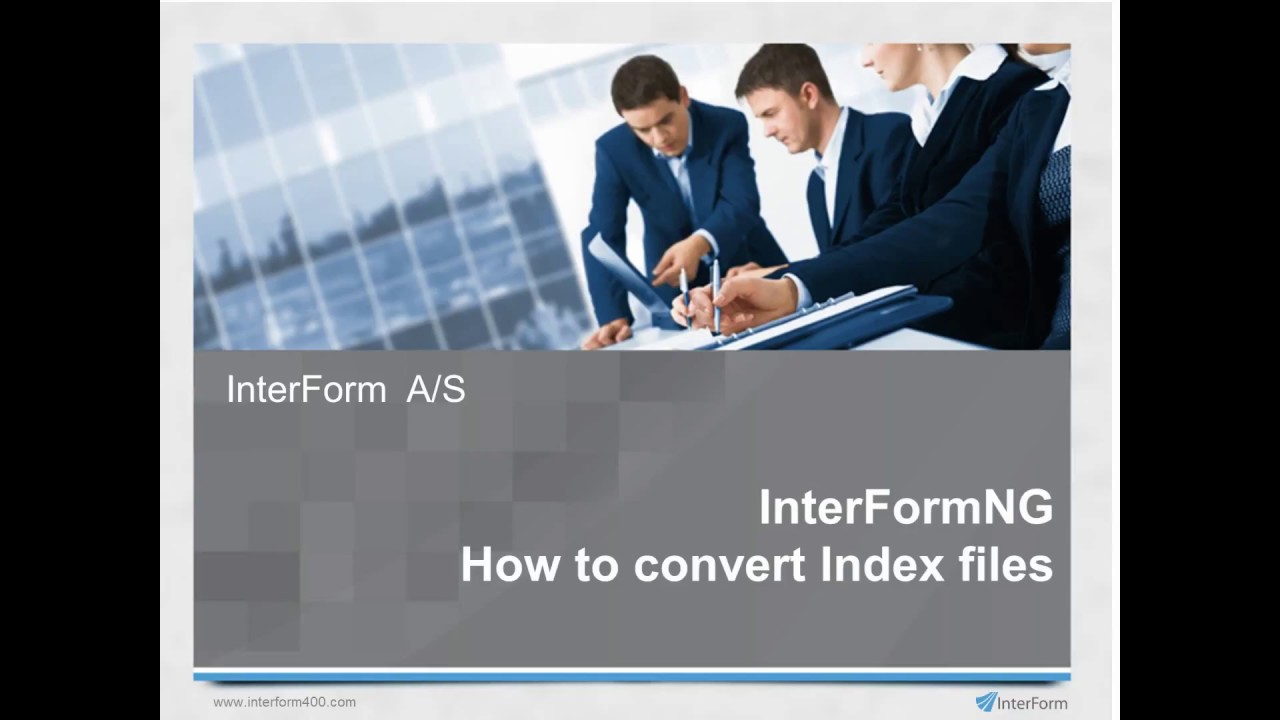 InterForm A/S

InterFormNG
How to convert Index files

www.interform400.com

InterForm